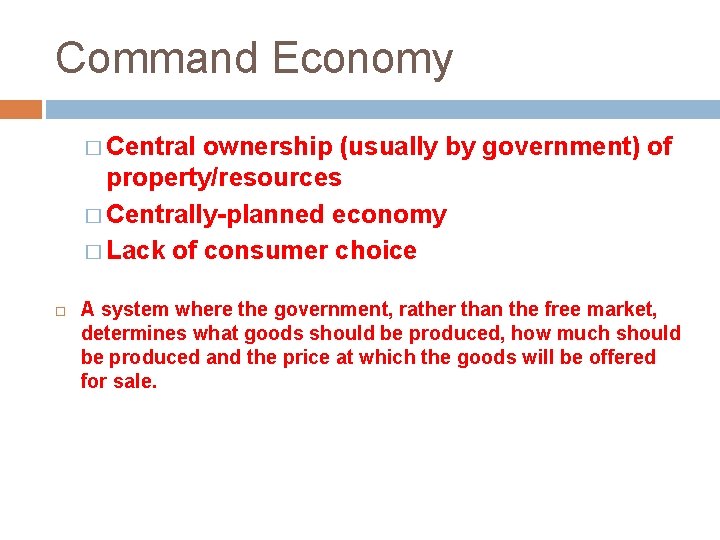 Command Economy

□ Central ownership (usually by government) of property/resources
□ Centrally-planned economy
□ Lack of consumer choice

□ A system where the government, rather than the free market, determines what goods should be produced, how much should be produced and the price at which the goods will be offered for sale.